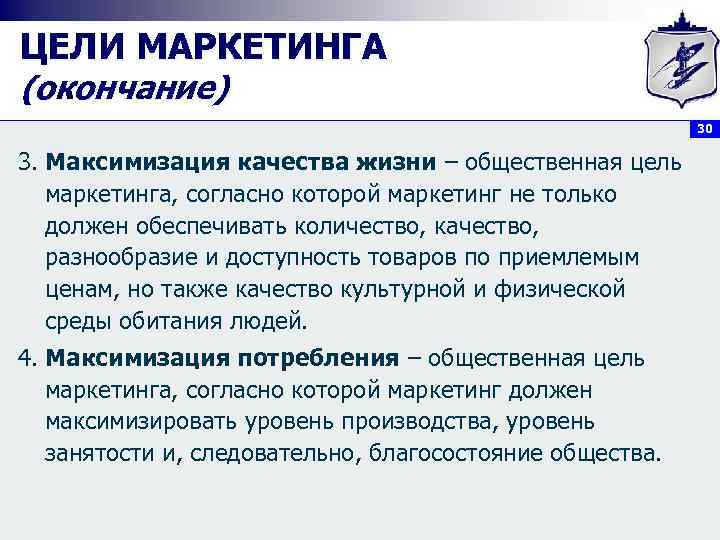 ЦЕЛИ МАРКЕТИНГА
(окончание)

30

3. Максимизация качества жизни – общественная цель маркетинга, согласно которой маркетинг не только должен обеспечивать количество, качество, разнообразие и доступность товаров по приемлемым ценам, но также качество культурной и физической среды обитания людей.

4. Максимизация потребления – общественная цель маркетинга, согласно которой маркетинг должен максимизировать уровень производства, уровень занятости и, следовательно, благосостояние общества.